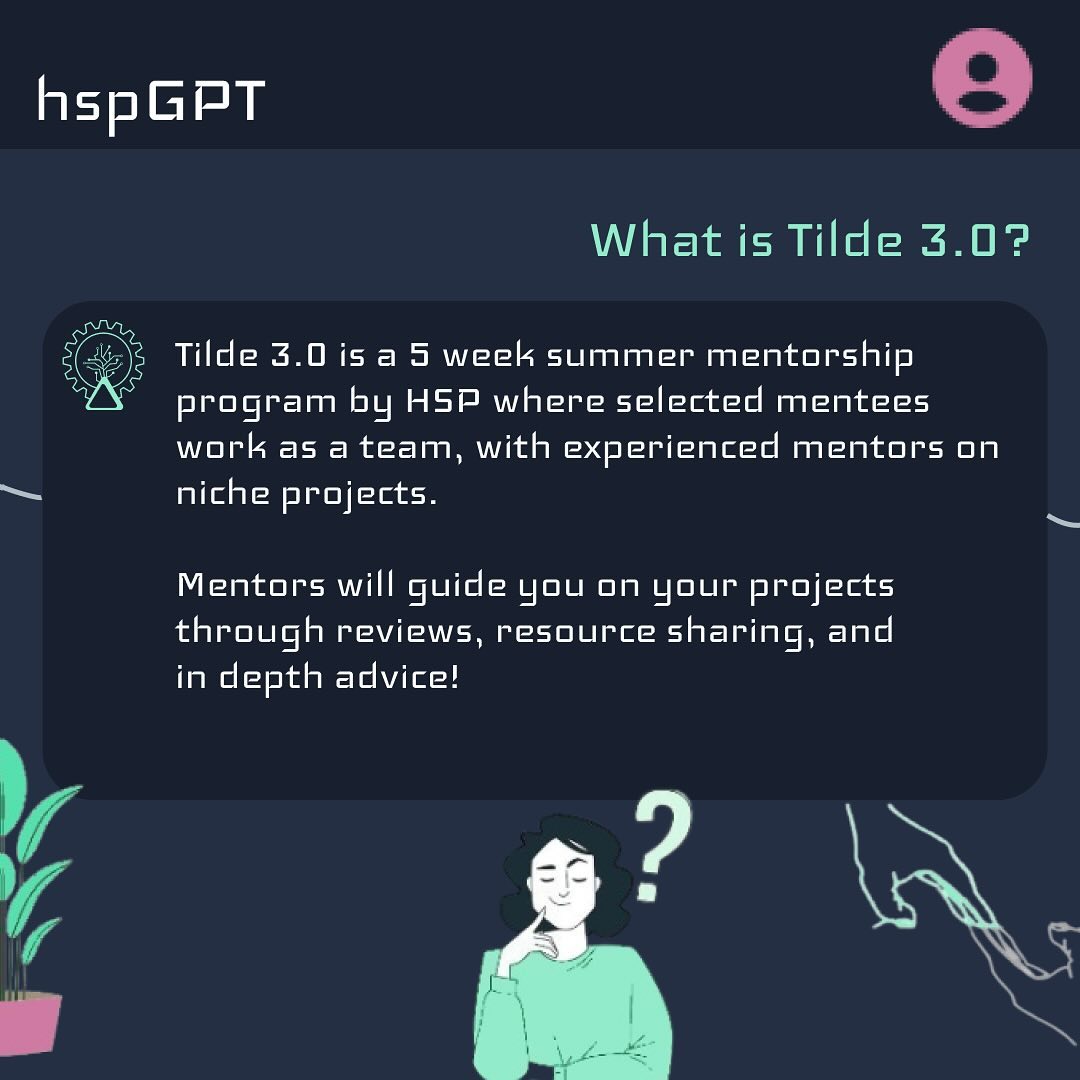 hspGPT

What is Tilde 3.0?

Tilde 3.0 is a 5 week summer mentorship program by HSP where selected mentees work as a team, with experienced mentors on niche projects.

Mentors will guide you on your projects through reviews, resource sharing, and in depth advice!

?